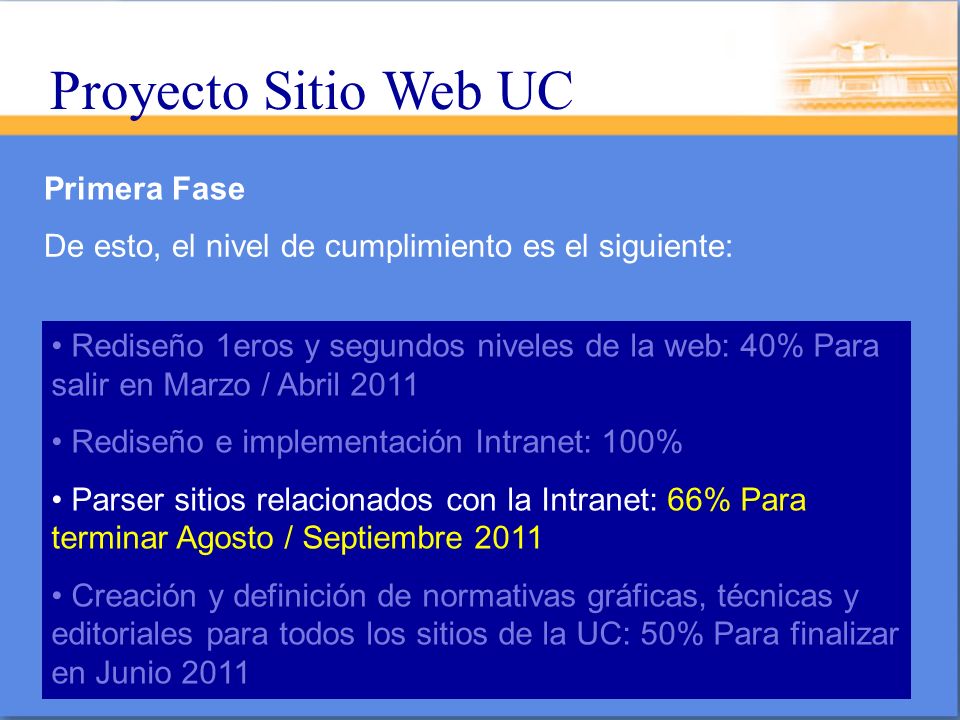 Proyecto Sitio Web UC

Primera Fase

De esto, el nivel de cumplimiento es el siguiente:

• Rediseño 1eros y segundos niveles de la web: 40% Para salir en Marzo / Abril 2011

• Rediseño e implementación Intranet: 100%

• Parser sitios relacionados con la Intranet: 66% Para terminar Agosto / Septiembre 2011

• Creación y definición de normativas gráficas, técnicas y editoriales para todos los sitios de la UC: 50% Para finalizar en Junio 2011